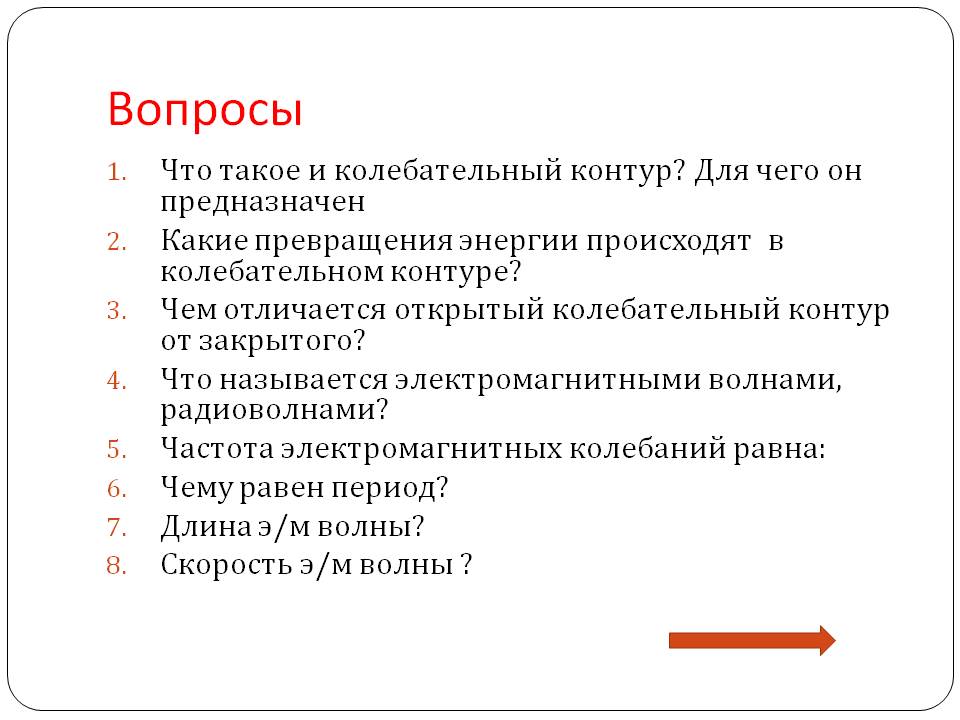 Вопросы

1. Что такое и колебательный контур? Для чего он предназначен
2. Какие превращения энергии происходят в колебательном контуре?
3. Чем отличается открытый колебательный контур от закрытого?
4. Что называется электромагнитными волнами, радиоволнами?
5. Частота электромагнитных колебаний равна:
6. Чему равен период?
7. Длина э/м волны?
8. Скорость э/м волны ?